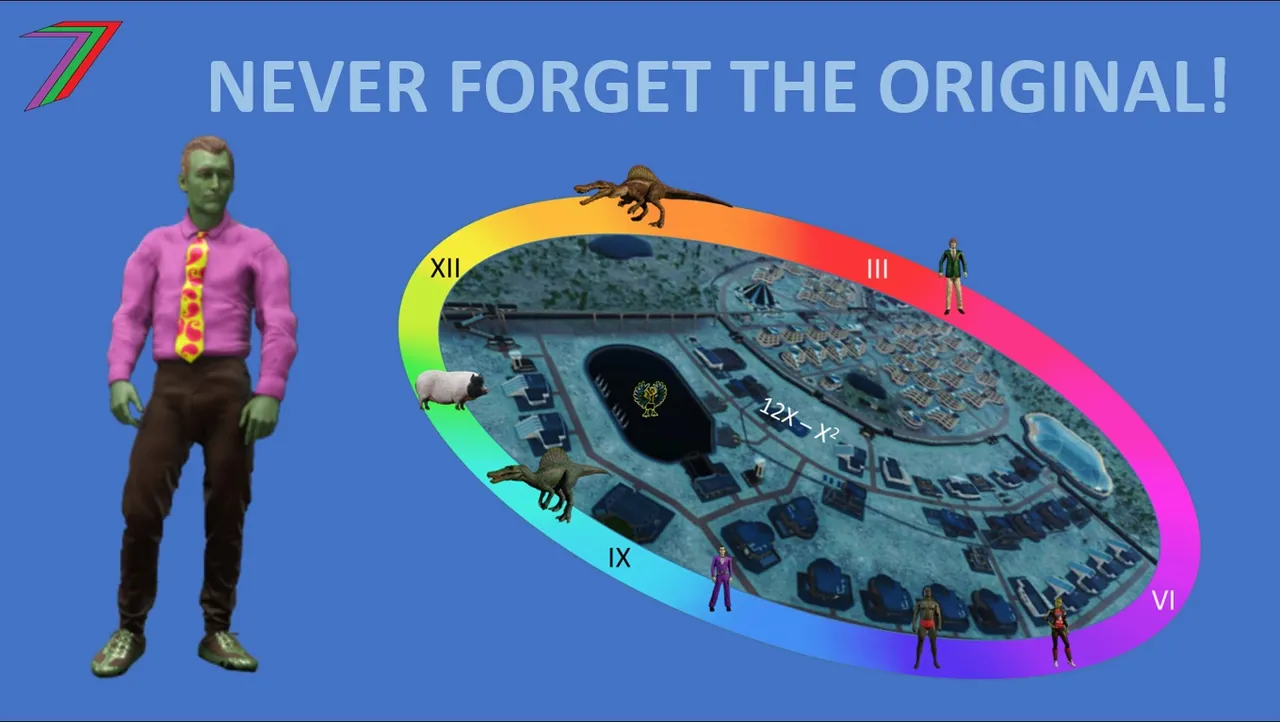 NEVER FORGET THE ORIGINAL!

XII

III

$12X - X^2$

IX

VI